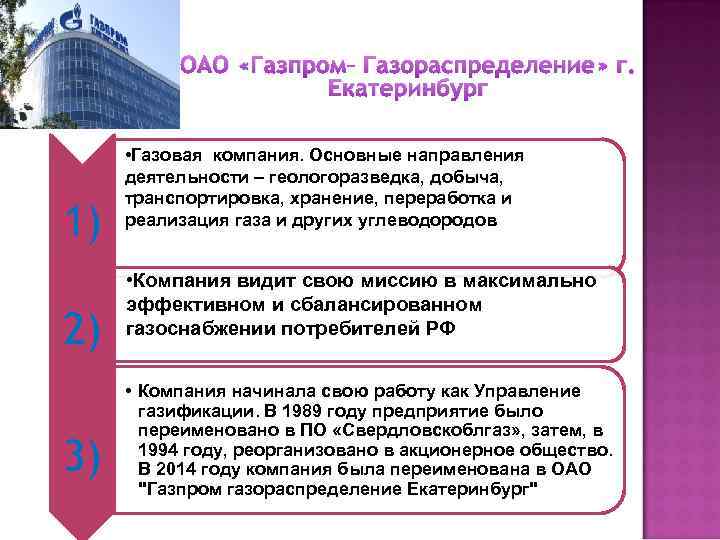 ГАЗПРОМ

ОАО «Газпром– Газораспределение» г. Екатеринбург

1)

•Газовая компания. Основные направления деятельности – геологоразведка, добыча, транспортировка, хранение, переработка и реализация газа и других углеводородов

2)

•Компания видит свою миссию в максимально эффективном и сбалансированном газоснабжении потребителей РФ

3)

• Компания начинала свою работу как Управление газификации. В 1989 году предприятие было переименовано в ПО «Свердловскоблгаз», затем, в 1994 году, реорганизовано в акционерное общество. В 2014 году компания была переименована в ОАО "Газпром газораспределение Екатеринбург"